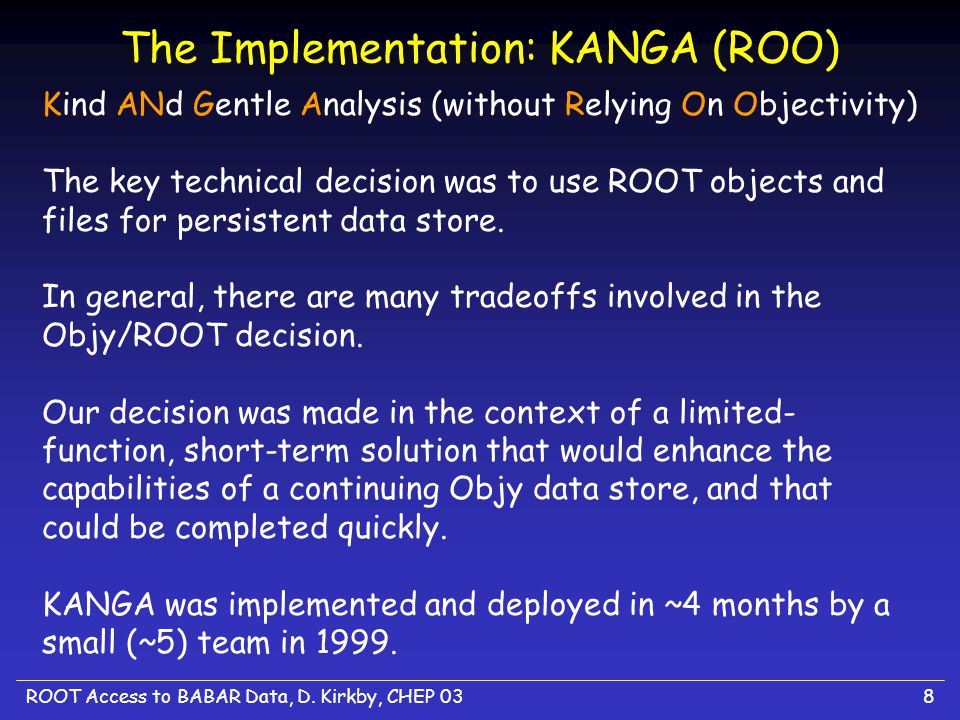 The Implementation: KANGA (ROO)

Kind ANd Gentle Analysis (without Relying On Objectivity)

The key technical decision was to use ROOT objects and files for persistent data store.

In general, there are many tradeoffs involved in the Objy/ROOT decision.

Our decision was made in the context of a limited-function, short-term solution that would enhance the capabilities of a continuing Objy data store, and that could be completed quickly.

KANGA was implemented and deployed in ~4 months by a small (~5) team in 1999.

ROOT Access to BABAR Data, D. Kirkby, CHEP 03

8